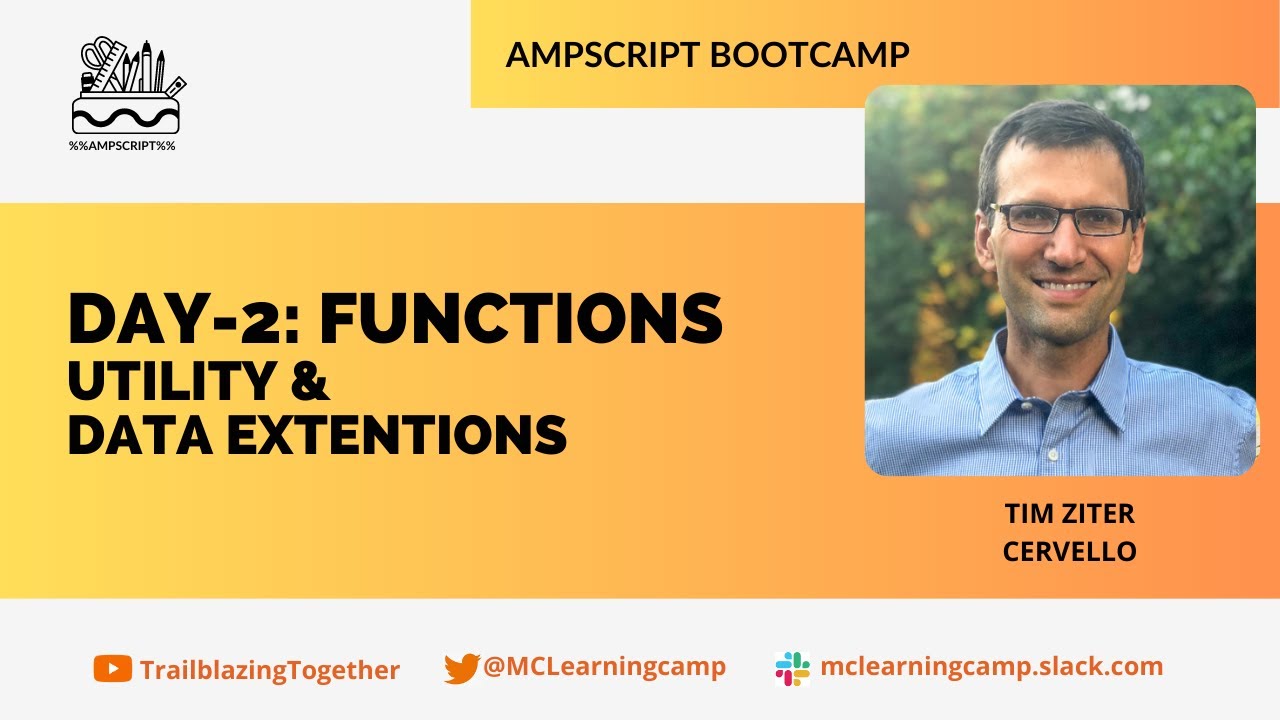 %%AMPSCRIPT%%

AMPSCRIPT BOOTCAMP

DAY-2: FUNCTIONS
UTILITY &
DATA EXTENTIONS

TIM ZITER
CERVELLO

TrailblazingTogether @MCLearningcamp mclearningcamp.slack.com